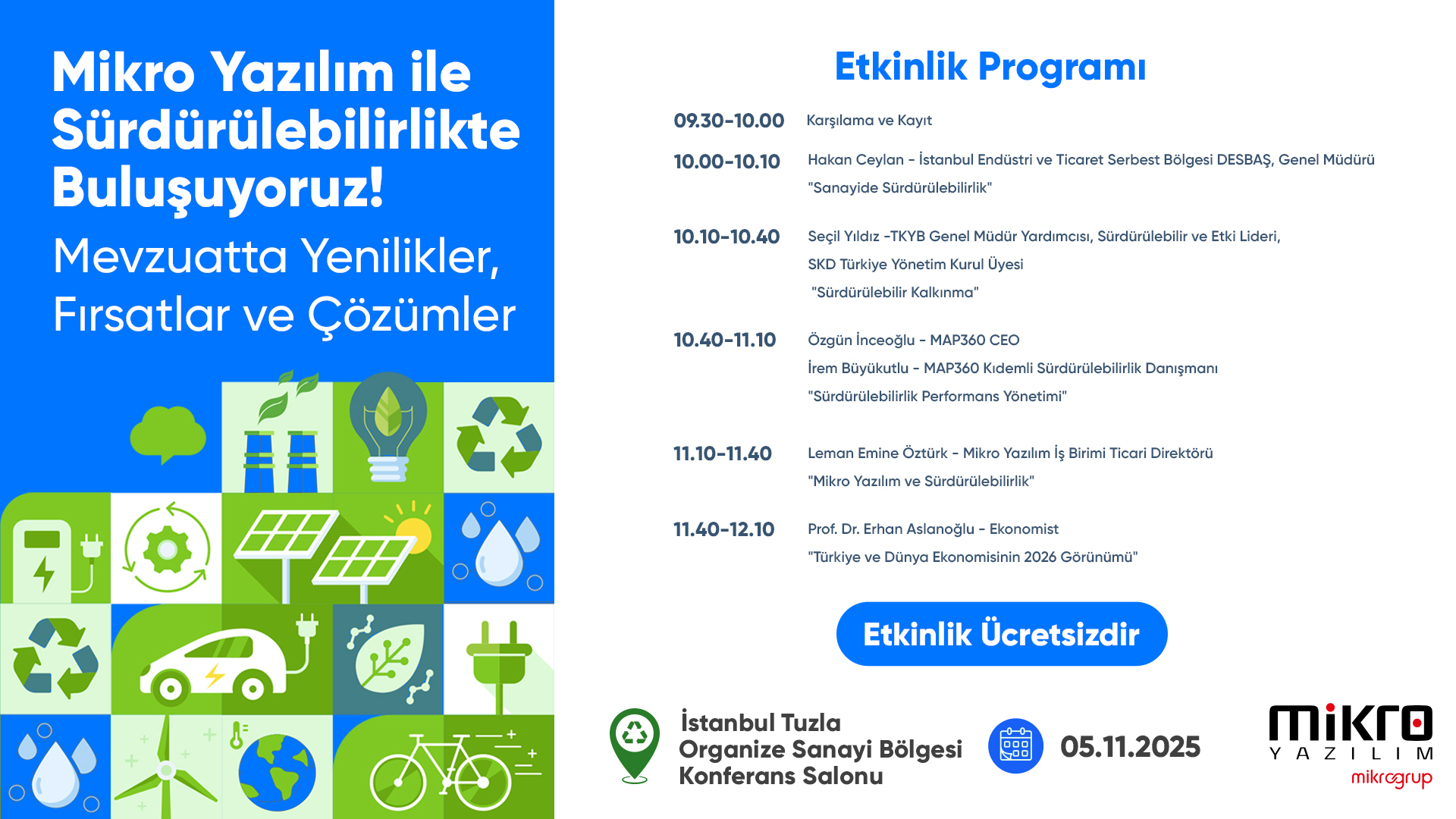 Mikro Yazılım ile Sürdürülebilirlikte Buluşuyoruz!

Mevzuatta Yenilikler, Fırsatlar ve Çözümler

Etkinlik Programı

09.30-10.00 Karşılama ve Kayıt

10.00-10.10 Hakan Ceylan - İstanbul Endüstri ve Ticaret Serbest Bölgesi DESBAŞ, Genel Müdürü
"Sanayide Sürdürülebilirlik"

10.10-10.40 Seçil Yıldız -TKYB Genel Müdür Yardımcısı, Sürdürülebilir ve Etki Lideri,
SKD Türkiye Yönetim Kurul Üyesi
"Sürdürülebilir Kalkınma"

10.40-11.10 Özgün İnceoğlu - MAP360 CEO
İrem Büyükutlu - MAP360 Kıdemli Sürdürülebilirlik Danışmanı
"Sürdürülebilirlik Performans Yönetimi"

11.10-11.40 Leman Emine Öztürk - Mikro Yazılım İş Birimi Ticari Direktörü
"Mikro Yazılım ve Sürdürülebilirlik"

11.40-12.10 Prof. Dr. Erhan Aslanoğlu - Ekonomist
"Türkiye ve Dünya Ekonomisinin 2026 Görünümü"

Etkinlik Ücretsizdir

İstanbul Tuzla Organize Sanayi Bölgesi Konferans Salonu

05.11.2025

mikro
YAZILIM
mikrogrup